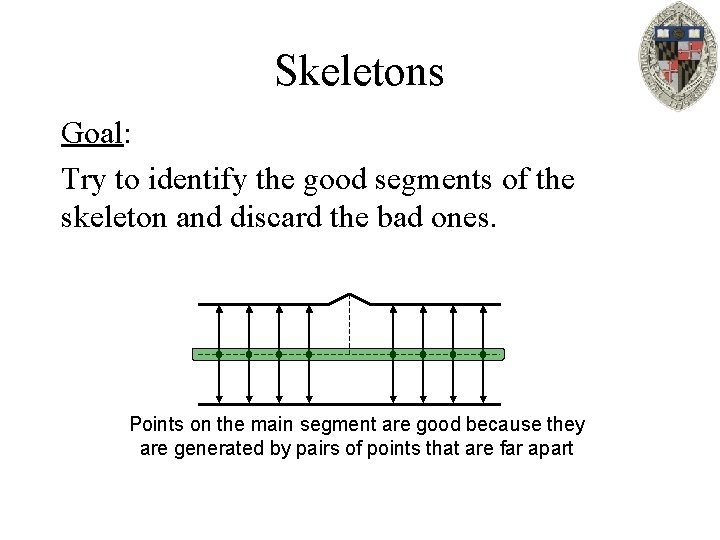 Skeletons

Goal:

Try to identify the good segments of the skeleton and discard the bad ones.

Points on the main segment are good because they are generated by pairs of points that are far apart